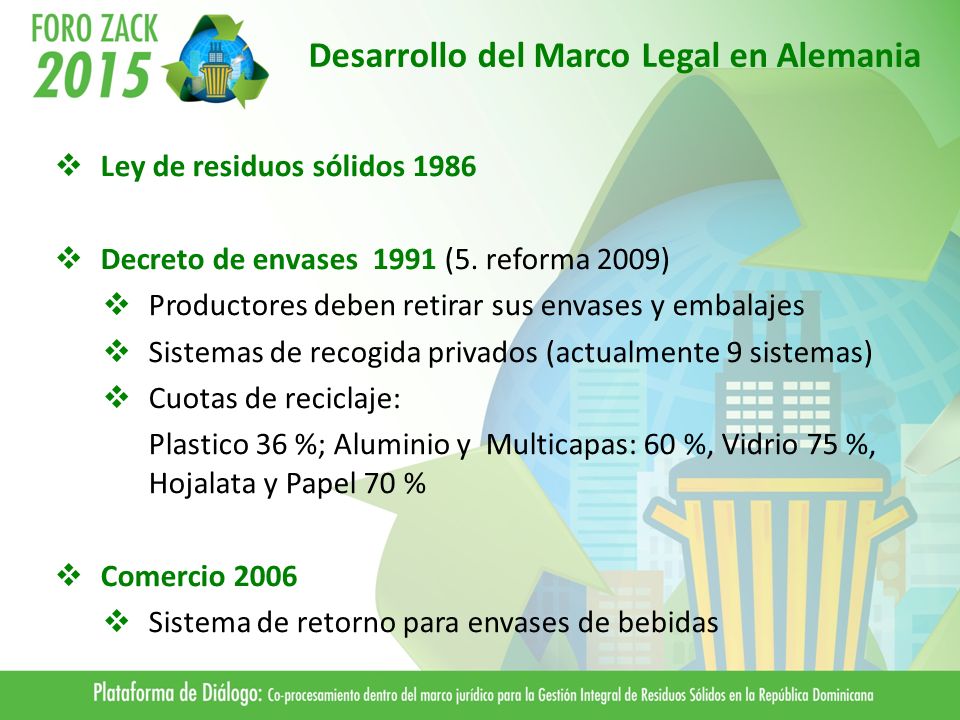 FORO ZACK 2015

Desarrollo del Marco Legal en Alemania

❖ Ley de residuos sólidos 1986

❖ Decreto de envases 1991 (5. reforma 2009)
❖ Productores deben retirar sus envases y embalajes
❖ Sistemas de recogida privados (actualmente 9 sistemas)
❖ Cuotas de reciclaje:
Plastico 36 %; Aluminio y Multicapas: 60 %, Vidrio 75 %, Hojalata y Papel 70 %

❖ Comercio 2006
❖ Sistema de retorno para envases de bebidas

Plataforma de Diálogo: Co-procesamiento dentro del marco jurídico para la Gestión Integral de Residuos Sólidos en la República Dominicana